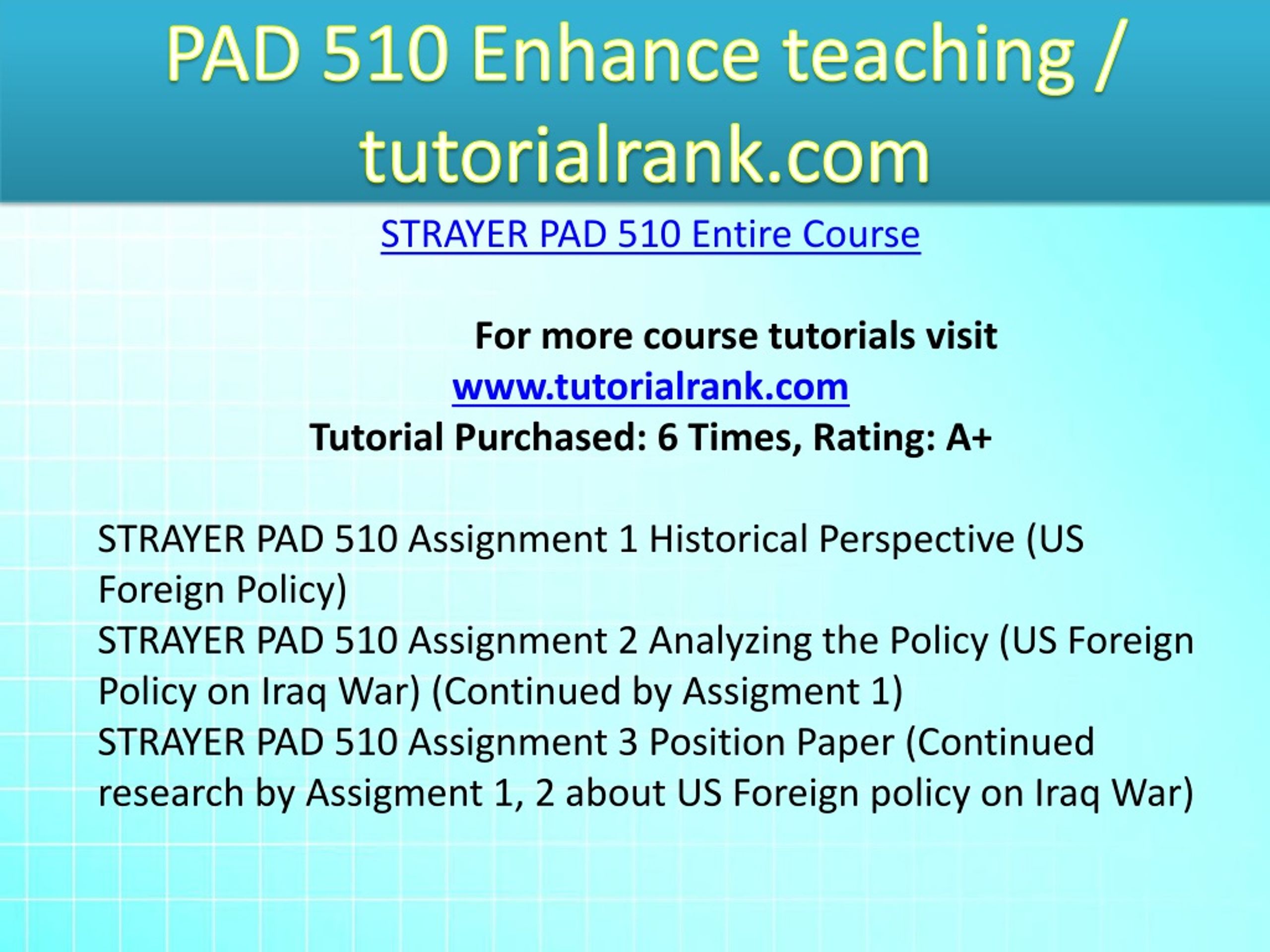 PAD 510 Enhance teaching / tutorialrank.com

STRAYER PAD 510 Entire Course

For more course tutorials visit
www.tutorialrank.com
Tutorial Purchased: 6 Times, Rating: A+

STRAYER PAD 510 Assignment 1 Historical Perspective (US Foreign Policy)
STRAYER PAD 510 Assignment 2 Analyzing the Policy (US Foreign Policy on Iraq War) (Continued by Assigment 1)
STRAYER PAD 510 Assignment 3 Position Paper (Continued research by Assigment 1, 2 about US Foreign policy on Iraq War)